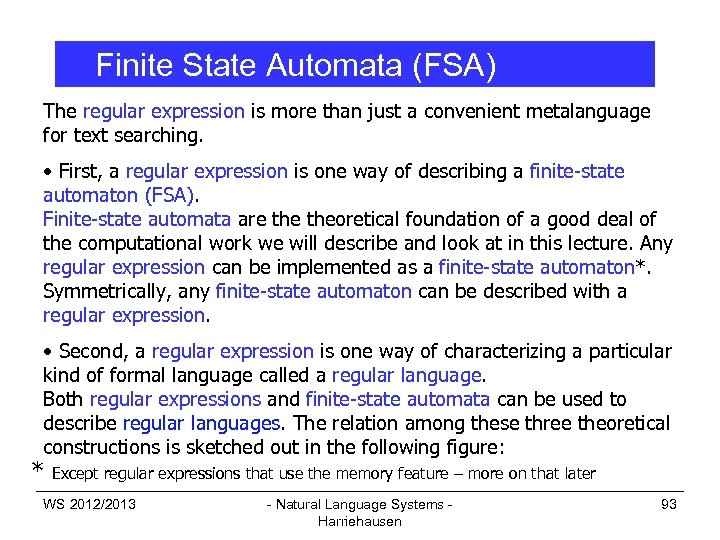 Finite State Automata (FSA)

The regular expression is more than just a convenient metalanguage for text searching.

• First, a regular expression is one way of describing a finite-state automaton (FSA).
Finite-state automata are the theoretical foundation of a good deal of the computational work we will describe and look at in this lecture. Any regular expression can be implemented as a finite-state automaton*. Symmetrically, any finite-state automaton can be described with a regular expression.

• Second, a regular expression is one way of characterizing a particular kind of formal language called a regular language.
Both regular expressions and finite-state automata can be used to describe regular languages. The relation among these three theoretical constructions is sketched out in the following figure:

* Except regular expressions that use the memory feature – more on that later

WS 2012/2013

- Natural Language Systems - Harriehausen

93